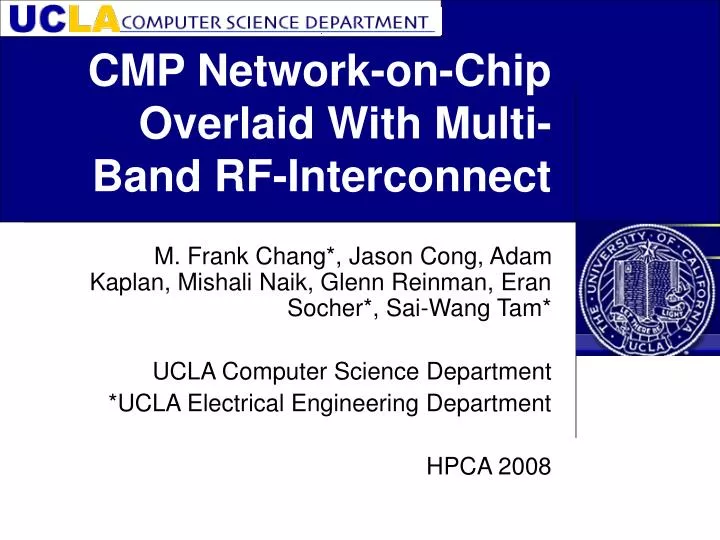 UCLA COMPUTER SCIENCE DEPARTMENT

CMP Network-on-Chip Overlaid With Multi-Band RF-Interconnect

M. Frank Chang*, Jason Cong, Adam Kaplan, Mishali Naik, Glenn Reinman, Eran Socher*, Sai-Wang Tam*

UCLA Computer Science Department

*UCLA Electrical Engineering Department

HPCA 2008

THE UNIVERSITY OF CALIFORNIA
LET THERE BE LIGHT
UCLA